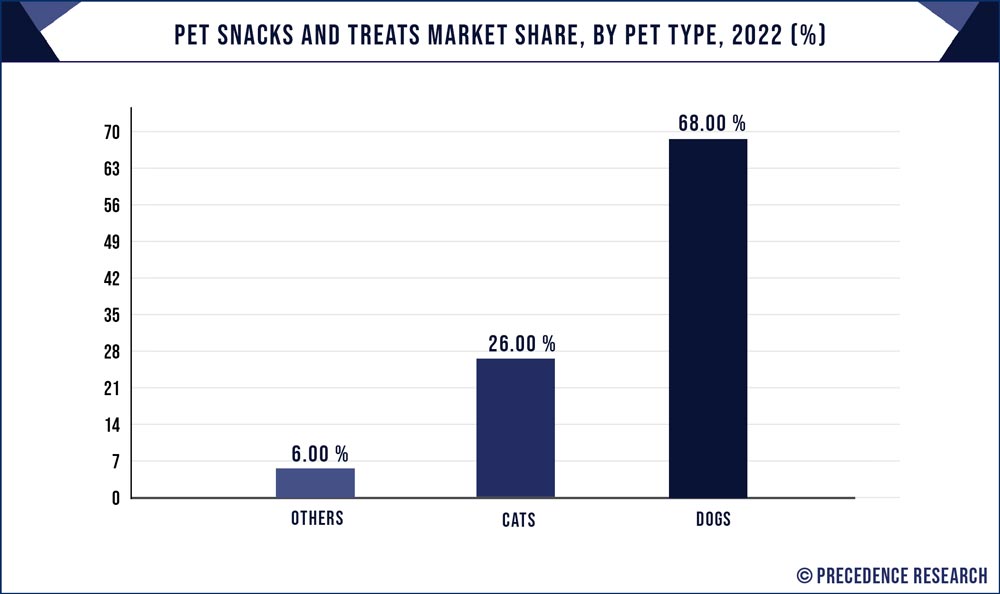 PET SNACKS AND TREATS MARKET SHARE, BY PET TYPE, 2022 (%)

70
63
56
49
42
35
28
21
14
7
0

6.00 %
26.00 %
68.00 %

OTHERS
CATS
DOGS

© PRECEDENCE RESEARCH